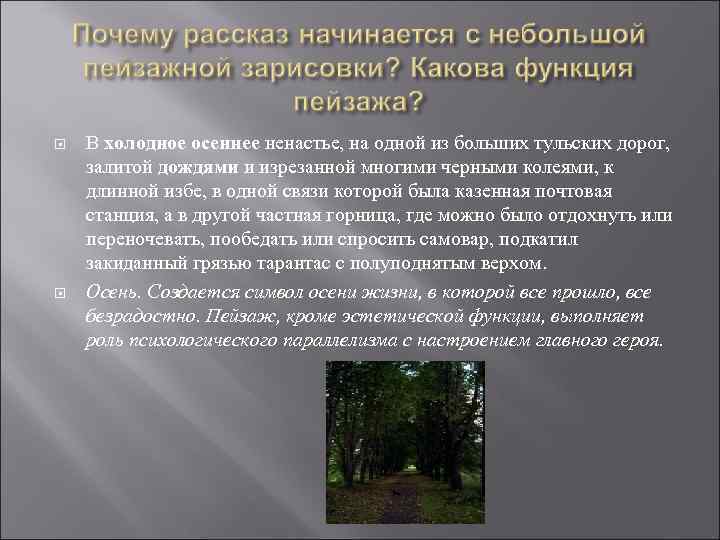 Почему рассказ начинается с небольшой пейзажной зарисовки? Какова функция пейзажа?

В холодное осеннее ненастье, на одной из больших тульских дорог, залитой дождями и изрезанной многими черными колеями, к длинной избе, в одной связи которой была казенная почтовая станция, а в другой частная горница, где можно было отдохнуть или переночевать, пообедать или спросить самовар, подкатил закиданный грязью тарантас с полуподнятым верхом.

Осень. Создается символ осени жизни, в которой все прошло, все безрадостно. Пейзаж, кроме эстетической функции, выполняет роль психологического параллелизма с настроением главного героя.